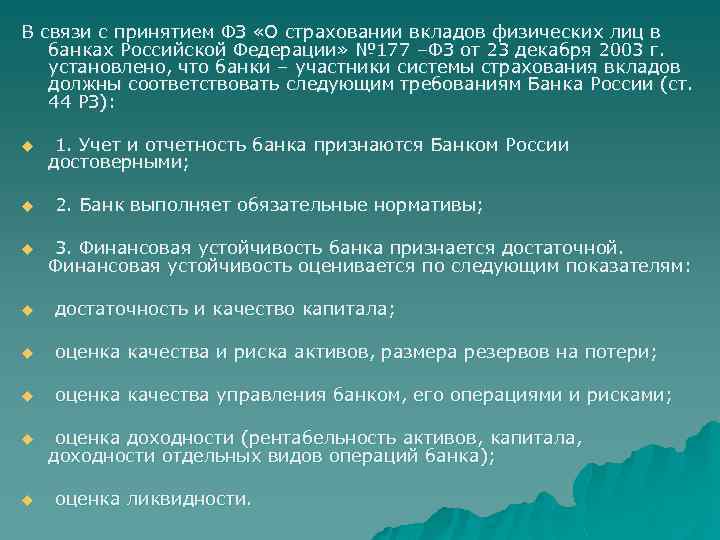 В связи с принятием ФЗ «О страховании вкладов физических лиц в банках Российской Федерации» №177 –ФЗ от 23 декабря 2003 г. установлено, что банки – участники системы страхования вкладов должны соответствовать следующим требованиям Банка России (ст. 44 РЗ):

1. Учет и отчетность банка признаются Банком России достоверными;

2. Банк выполняет обязательные нормативы;

3. Финансовая устойчивость банка признается достаточной. Финансовая устойчивость оценивается по следующим показателям:

достаточность и качество капитала;

оценка качества и риска активов, размера резервов на потери;

оценка качества управления банком, его операциями и рисками;

оценка доходности (рентабельность активов, капитала, доходности отдельных видов операций банка);

оценка ликвидности.